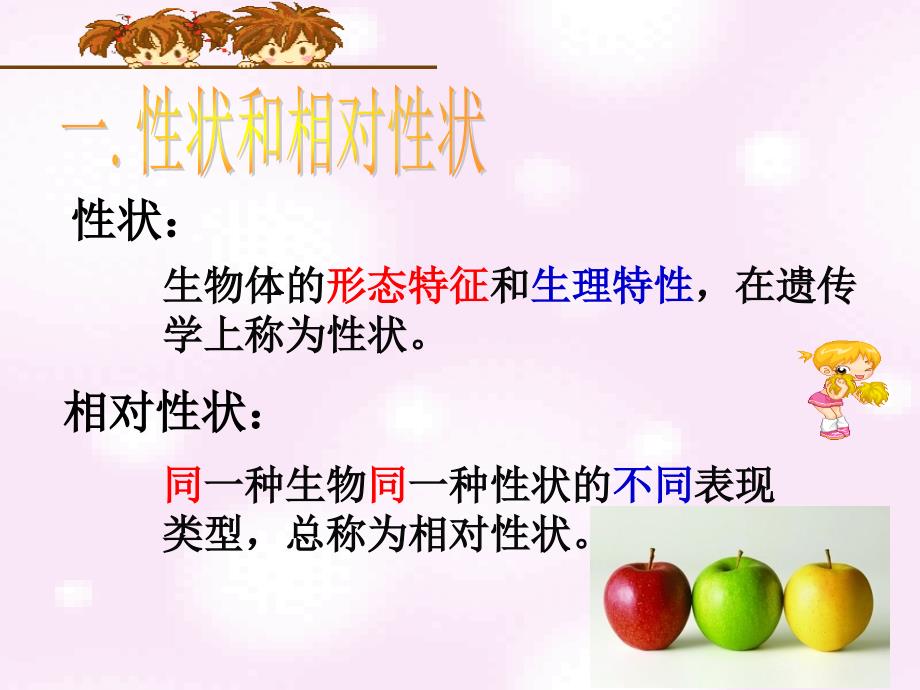 一. 性状和相对性状

性状：

生物体的形态特征和生理特性，在遗传学上称为性状。

相对性状：

同一种生物同一种性状的不同表现类型，总称为相对性状。